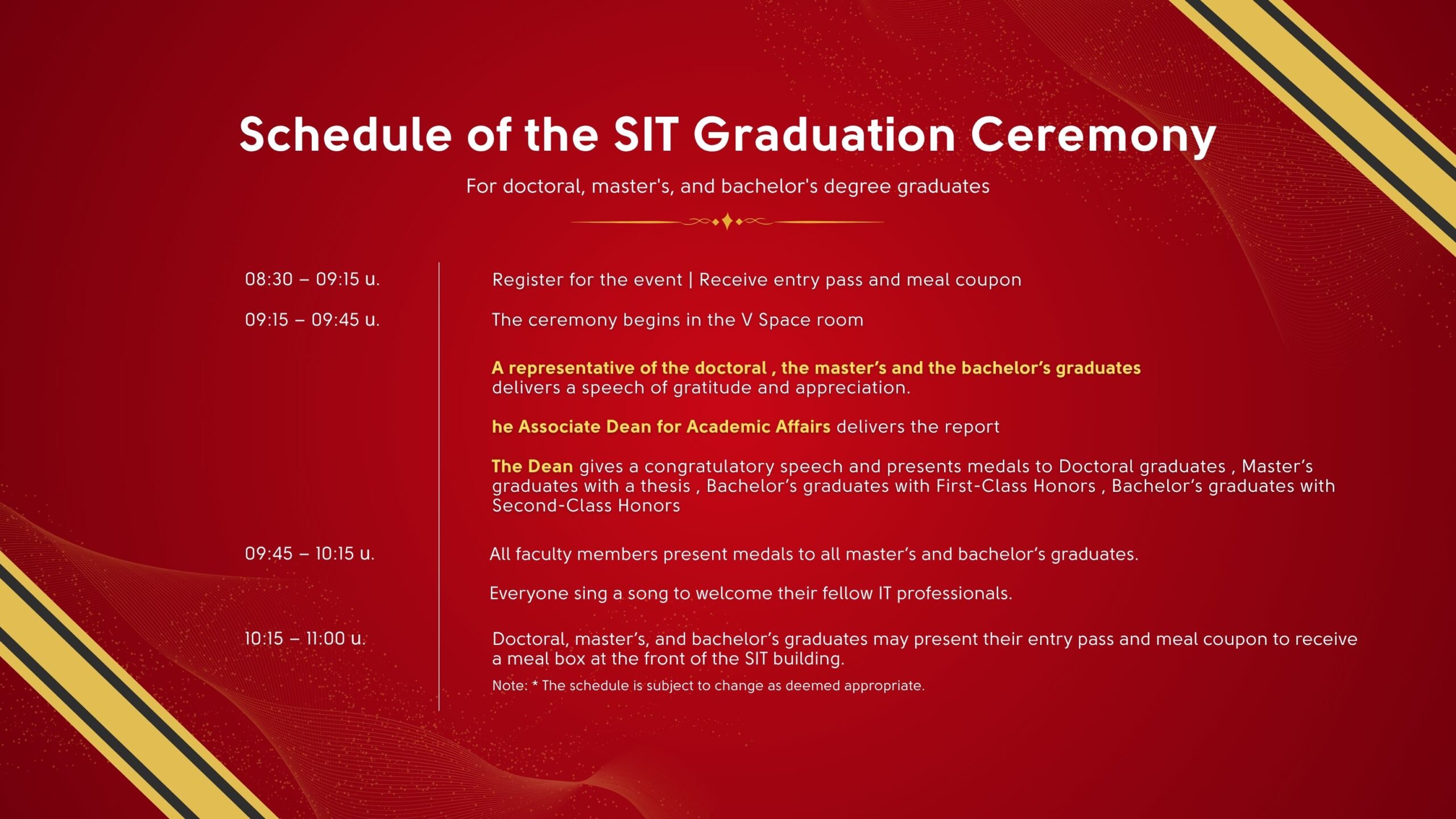 Schedule of the SIT Graduation Ceremony

For doctoral, master's, and bachelor's degree graduates

08:30 – 09:15 u.

Register for the event | Receive entry pass and meal coupon

09:15 – 09:45 u.

The ceremony begins in the V Space room

A representative of the doctoral , the master's and the bachelor's graduates delivers a speech of gratitude and appreciation.

he Associate Dean for Academic Affairs delivers the report

The Dean gives a congratulatory speech and presents medals to Doctoral graduates , Master's graduates with a thesis , Bachelor's graduates with First-Class Honors , Bachelor's graduates with Second-Class Honors

09:45 – 10:15 u.

All faculty members present medals to all master's and bachelor's graduates.

Everyone sing a song to welcome their fellow IT professionals.

10:15 – 11:00 u.

Doctoral, master's, and bachelor's graduates may present their entry pass and meal coupon to receive a meal box at the front of the SIT building.

Note: * The schedule is subject to change as deemed appropriate.